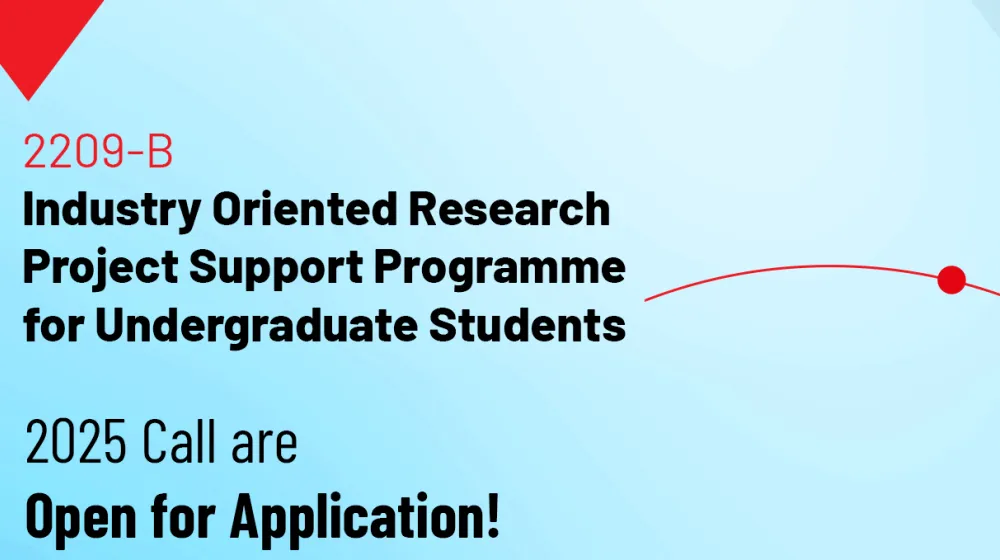 2209-B
Industry Oriented Research Project Support Programme for Undergraduate Students

2025 Call are
Open for Application!